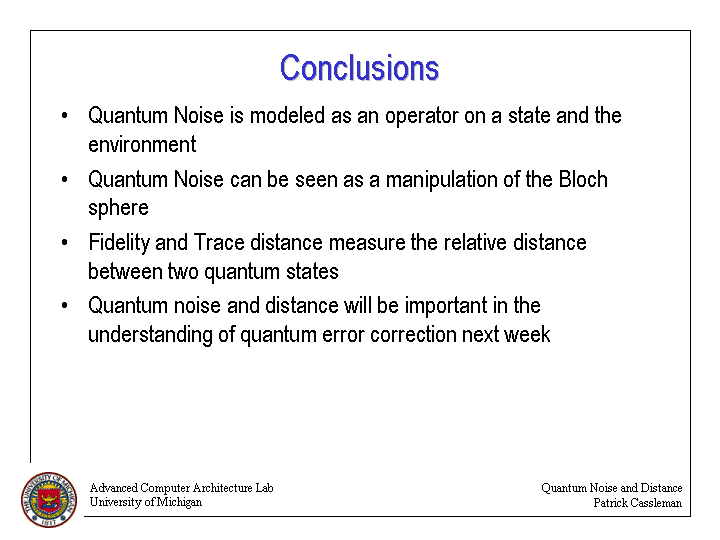 Conclusions

• Quantum Noise is modeled as an operator on a state and the environment

• Quantum Noise can be seen as a manipulation of the Bloch sphere

• Fidelity and Trace distance measure the relative distance between two quantum states

• Quantum noise and distance will be important in the understanding of quantum error correction next week

THE UNIVERSITY OF MICHIGAN 1817

Advanced Computer Architecture Lab
University of Michigan

Quantum Noise and Distance
Patrick Cassleman